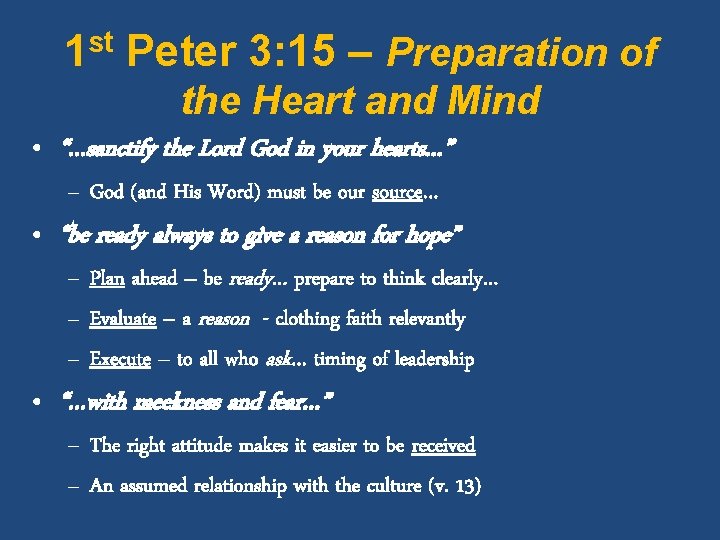 1st Peter 3:15 – Preparation of the Heart and Mind

• "…sanctify the Lord God in your hearts…"
 – God (and His Word) must be our source…
• "be ready always to give a reason for hope"
 – Plan ahead – be ready… prepare to think clearly…
 – Evaluate – a reason - clothing faith relevantly
 – Execute – to all who ask… timing of leadership
• "…with meekness and fear…"
 – The right attitude makes it easier to be received
 – An assumed relationship with the culture (v. 13)